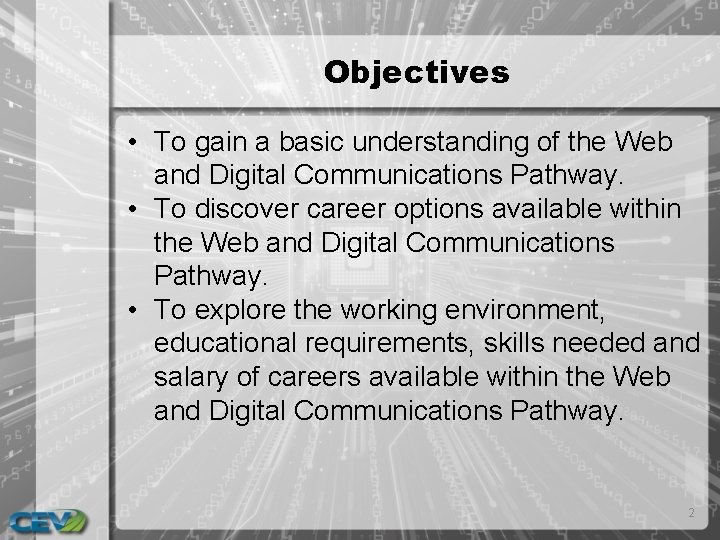 Objectives

• To gain a basic understanding of the Web and Digital Communications Pathway.
• To discover career options available within the Web and Digital Communications Pathway.
• To explore the working environment, educational requirements, skills needed and salary of careers available within the Web and Digital Communications Pathway.

CEV

2